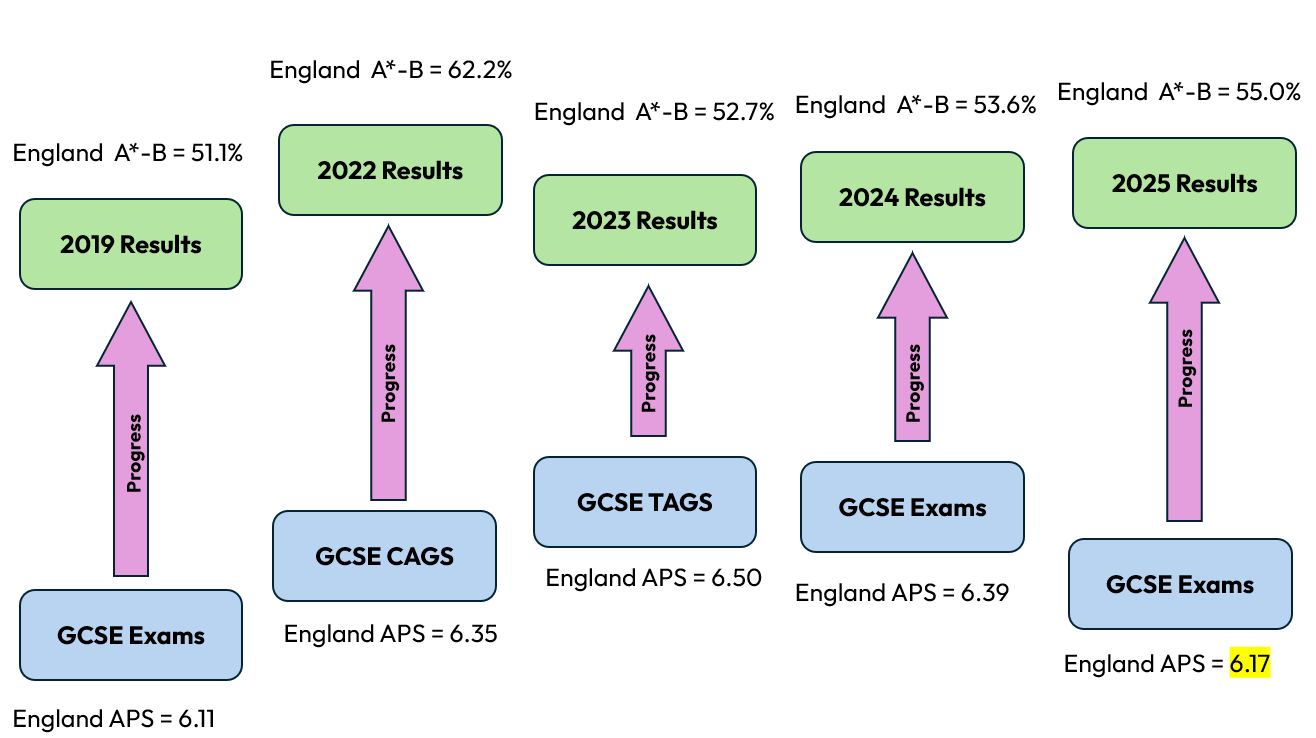 England A*-B = 51.1%

2019 Results

Progress

GCSE Exams

England APS = 6.11

England A*-B = 62.2%

2022 Results

Progress

GCSE CAGS

England APS = 6.35

England A*-B = 52.7%

2023 Results

Progress

GCSE TAGS

England APS = 6.50

England A*-B = 53.6%

2024 Results

Progress

GCSE Exams

England APS = 6.39

England A*-B = 55.0%

2025 Results

Progress

GCSE Exams

England APS = 6.17